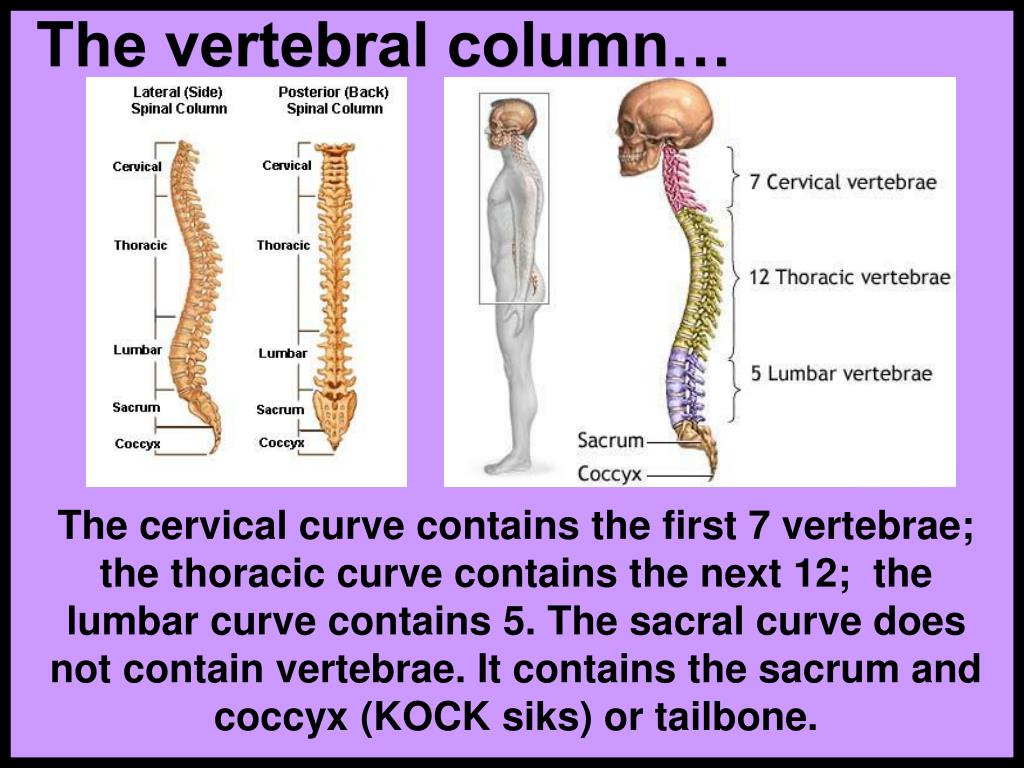 The vertebral column…

Lateral (Side) Spinal Column

Cervical

Thoracic

Lumbar

Sacrum

Coccyx

Posterior (Back) Spinal Column

Cervical

Thoracic

Lumbar

Sacrum

Coccyx

7 Cervical vertebrae

12 Thoracic vertebrae

5 Lumbar vertebrae

Sacrum

Coccyx

The cervical curve contains the first 7 vertebrae; the thoracic curve contains the next 12; the lumbar curve contains 5. The sacral curve does not contain vertebrae. It contains the sacrum and coccyx (KOCK siks) or tailbone.